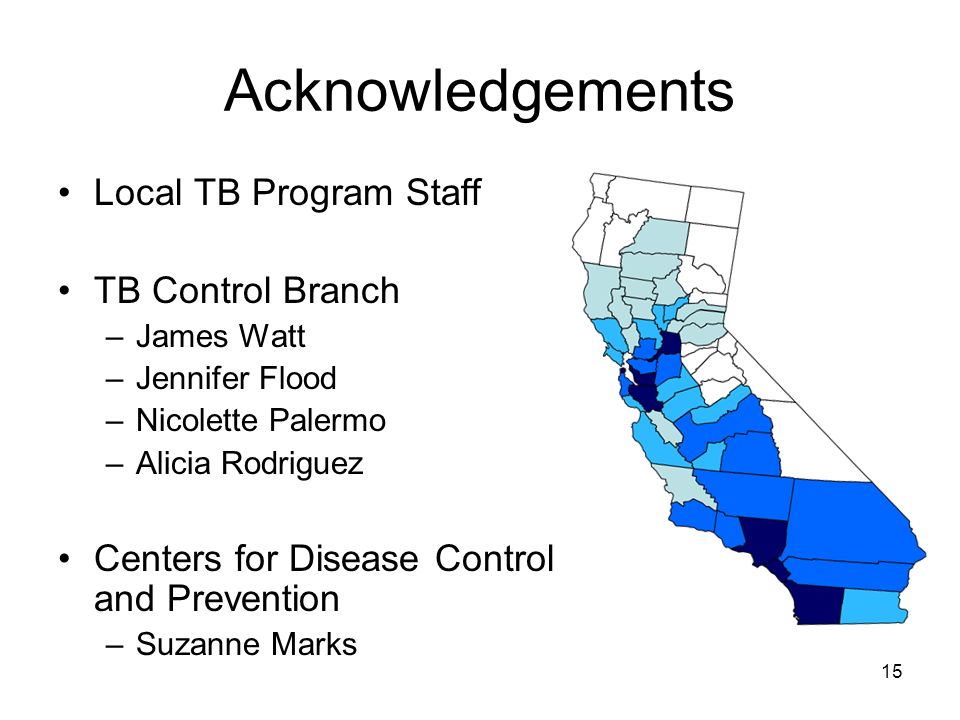 Acknowledgements

• Local TB Program Staff

• TB Control Branch
– James Watt
– Jennifer Flood
– Nicolette Palermo
– Alicia Rodriguez

• Centers for Disease Control and Prevention
– Suzanne Marks

15